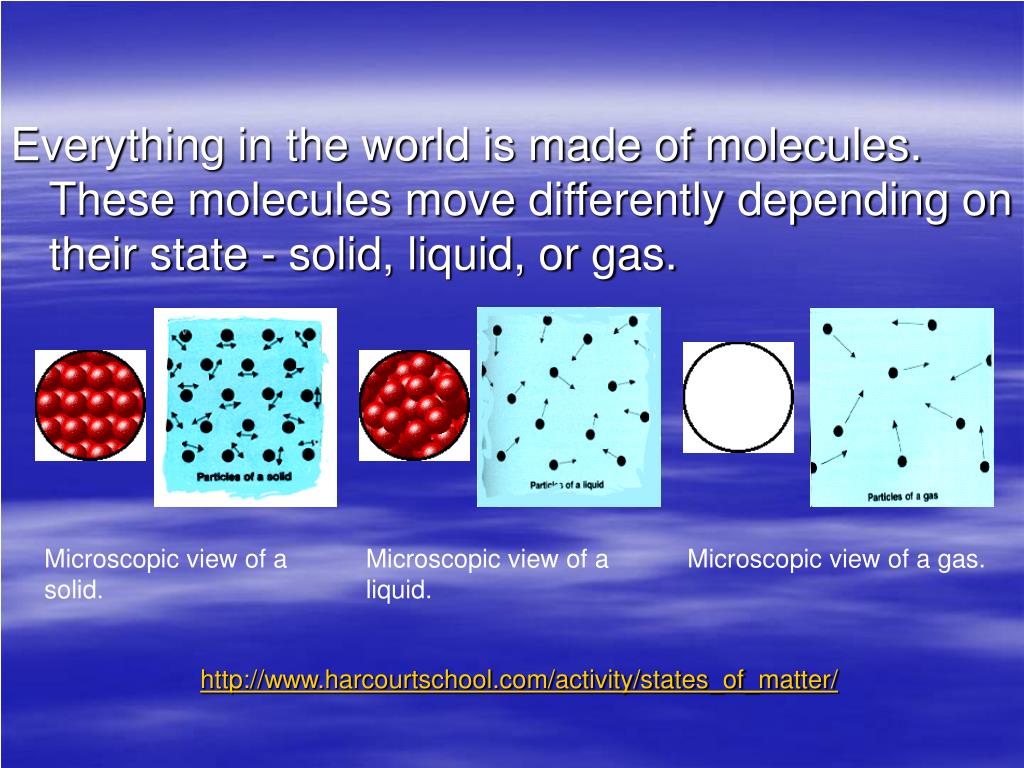 Everything in the world is made of molecules. These molecules move differently depending on their state - solid, liquid, or gas.

Particles of a solid

Particles of a liquid

Particles of a gas

Microscopic view of a solid.

Microscopic view of a liquid.

Microscopic view of a gas.

http://www.harcourtschool.com/activity/states_of_matter/